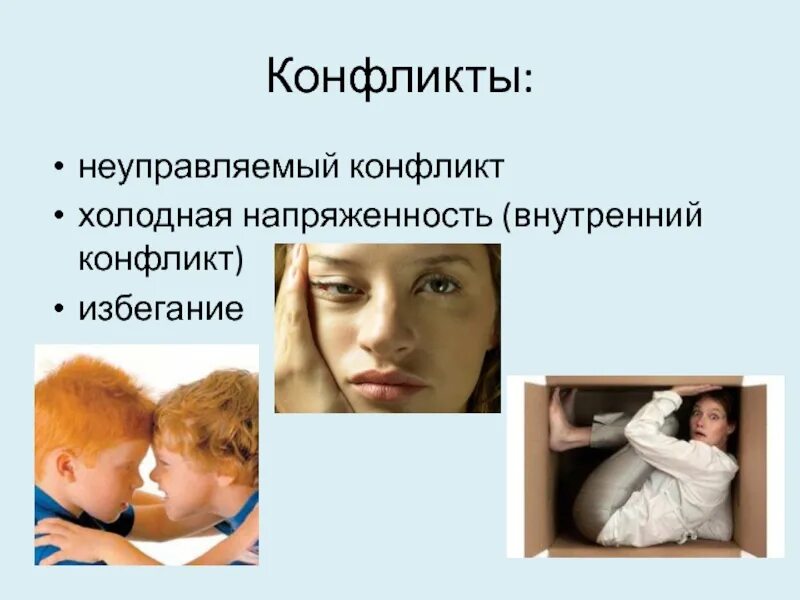 Конфликты:

• неуправляемый конфликт
• холодная напряженность (внутренний конфликт)
• избегание